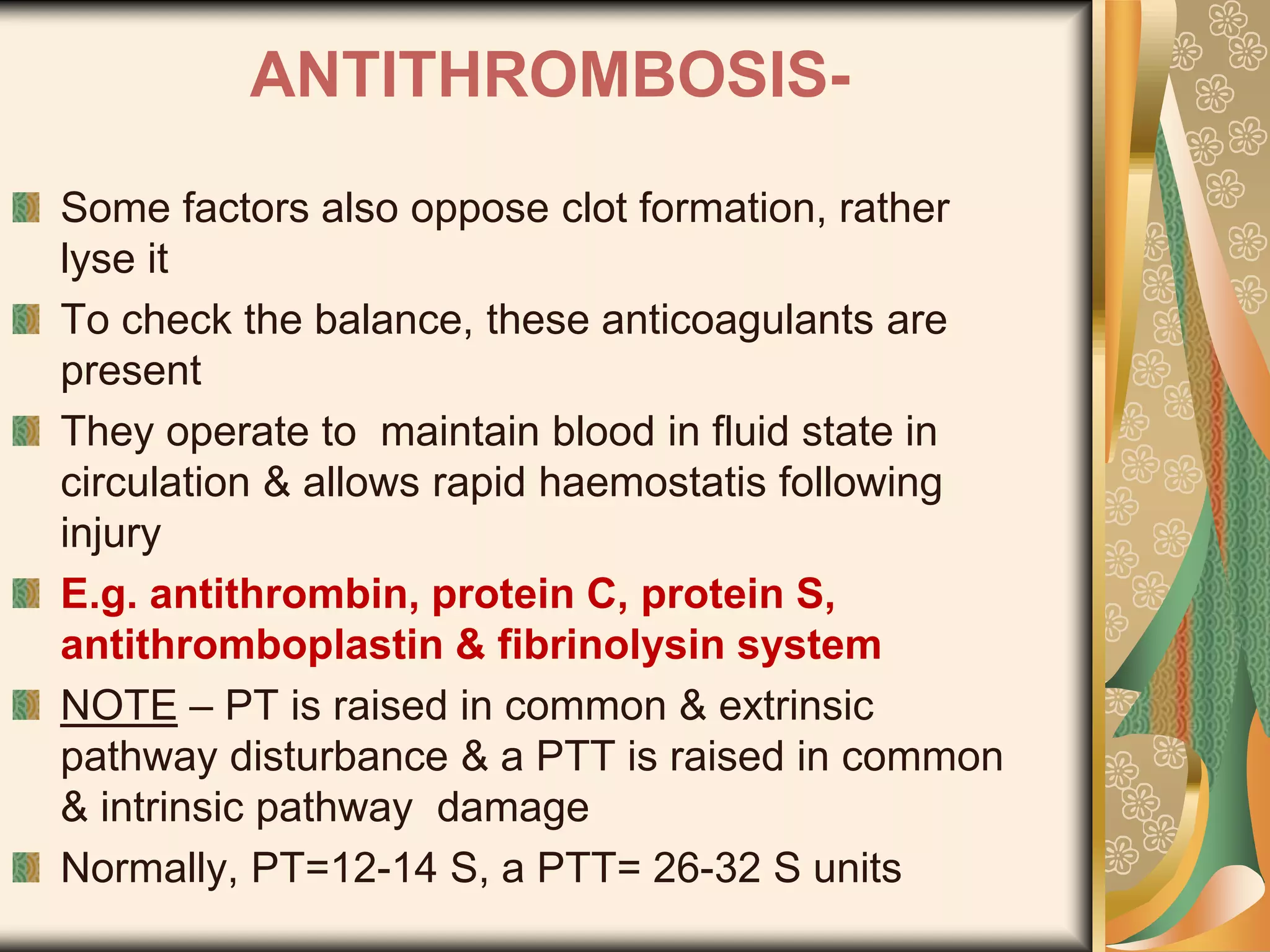 ANTITHROMBOSIS-

Some factors also oppose clot formation, rather lyse it

To check the balance, these anticoagulants are present

They operate to maintain blood in fluid state in circulation & allows rapid haemostatis following injury

E.g. antithrombin, protein C, protein S, antithromboplastin & fibrinolysin system

NOTE – PT is raised in common & extrinsic pathway disturbance & a PTT is raised in common & intrinsic pathway damage

Normally, PT=12-14 S, a PTT= 26-32 S units